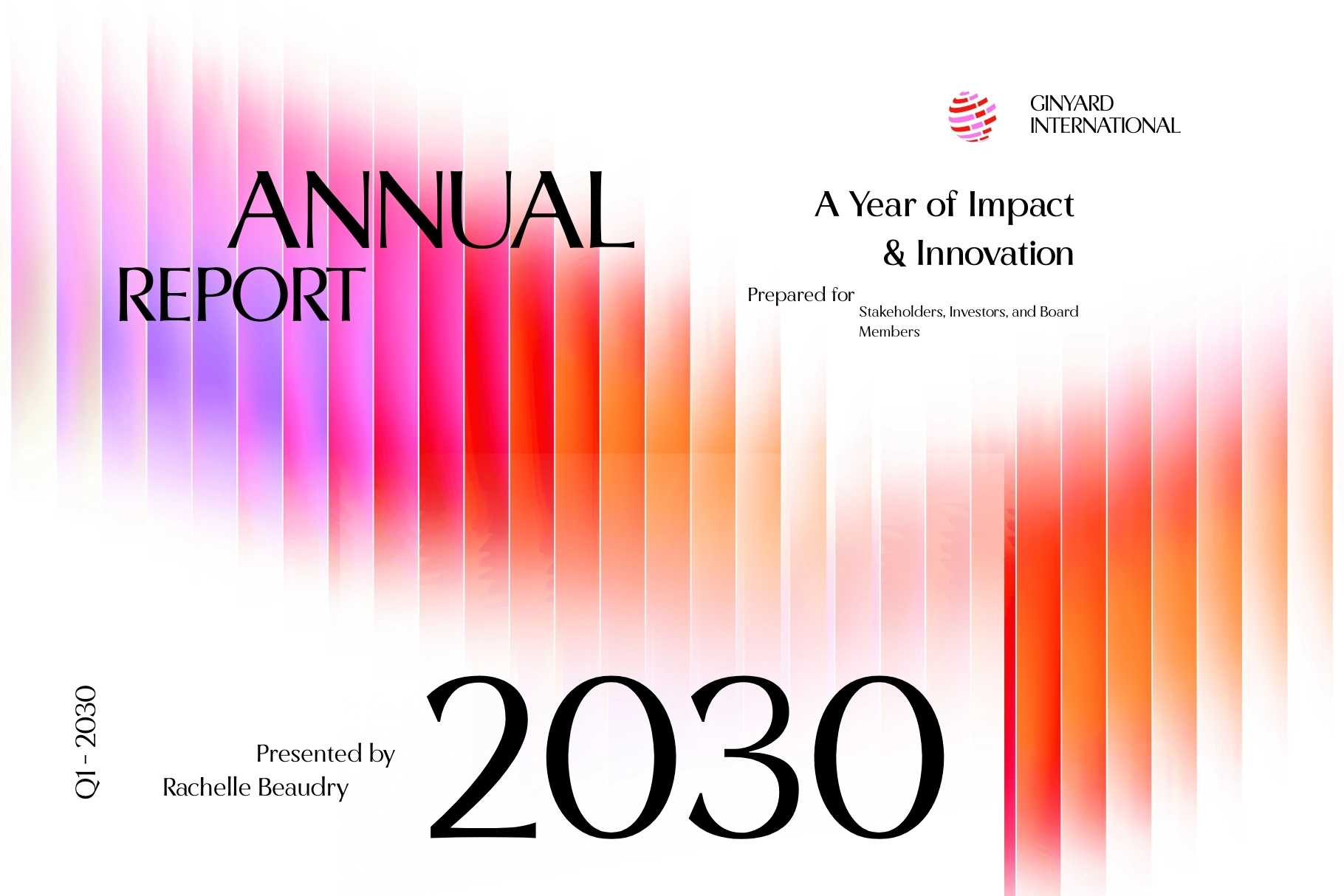 GINYARD
INTERNATIONAL

ANNUAL
REPORT

A Year of Impact
& Innovation

Prepared for
Stakeholders, Investors, and Board Members

Q1 - 2030

Presented by
Rachelle Beaudry

2030